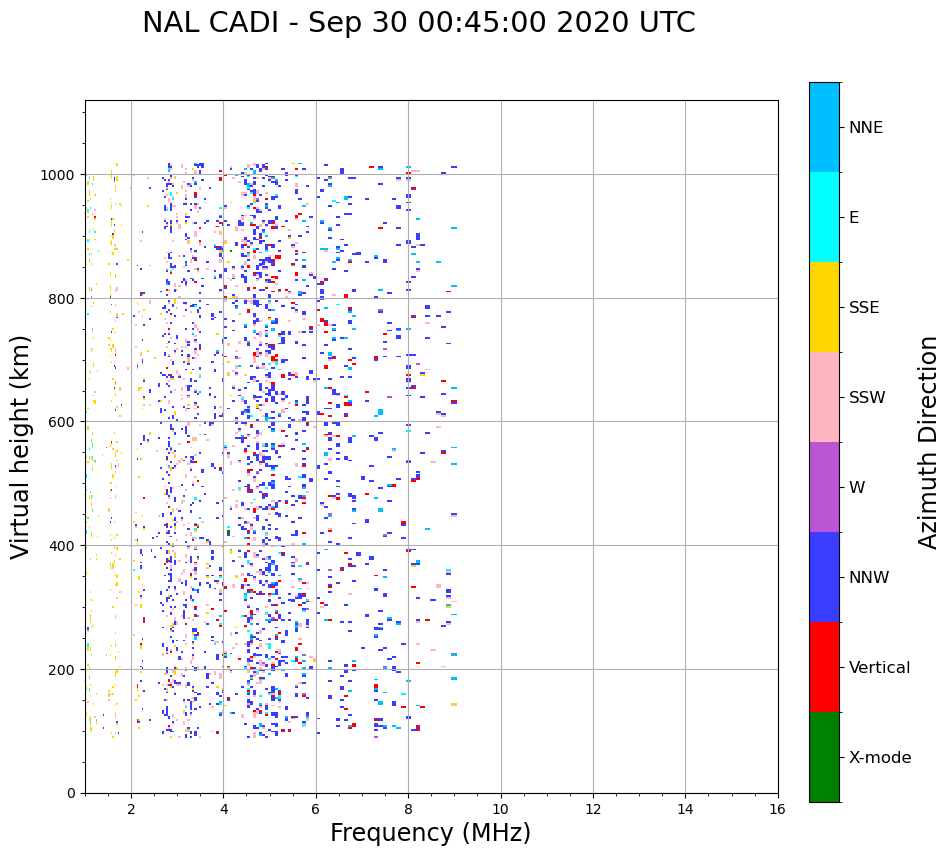 NAL CADI - Sep 30 00:45:00 2020 UTC

Virtual height (km)

1000
800
600
400
200
0

2
4
6
8
10
12
14
16

Frequency (MHz)

NNE
E
SSE
SSW
W
NNW
Vertical
X-mode

Azimuth Direction